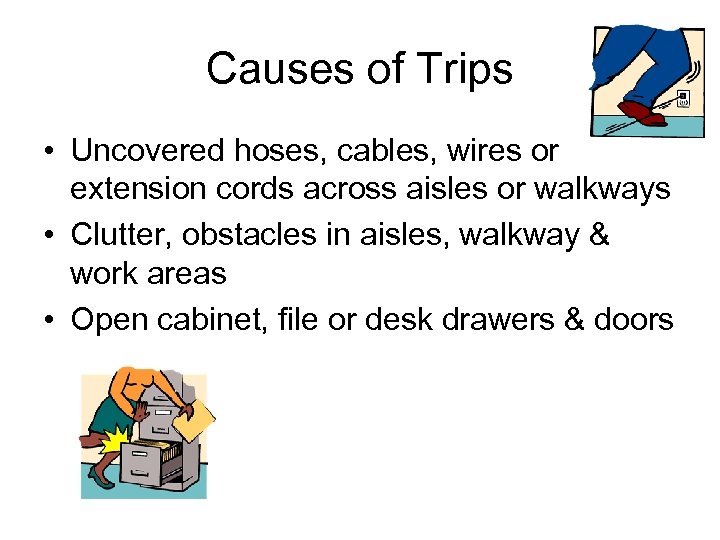 Causes of Trips

• Uncovered hoses, cables, wires or extension cords across aisles or walkways
• Clutter, obstacles in aisles, walkway & work areas
• Open cabinet, file or desk drawers & doors